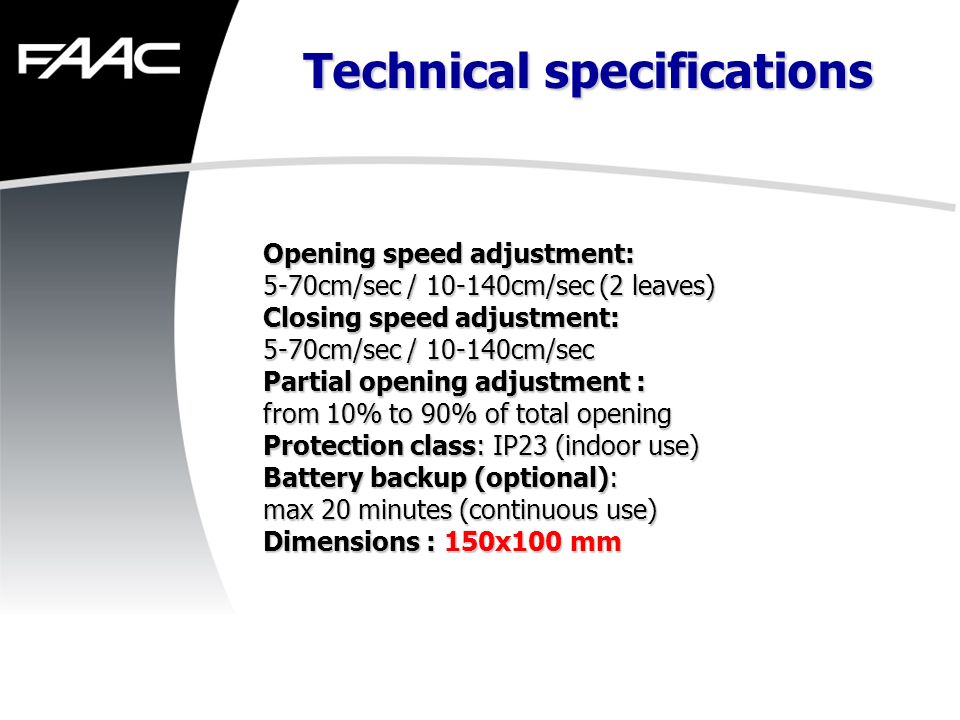 FAAC

Technical specifications

Opening speed adjustment:
5-70cm/sec / 10-140cm/sec (2 leaves)
Closing speed adjustment:
5-70cm/sec / 10-140cm/sec
Partial opening adjustment :
from 10% to 90% of total opening
Protection class: IP23 (indoor use)
Battery backup (optional):
max 20 minutes (continuous use)
Dimensions : 150x100 mm